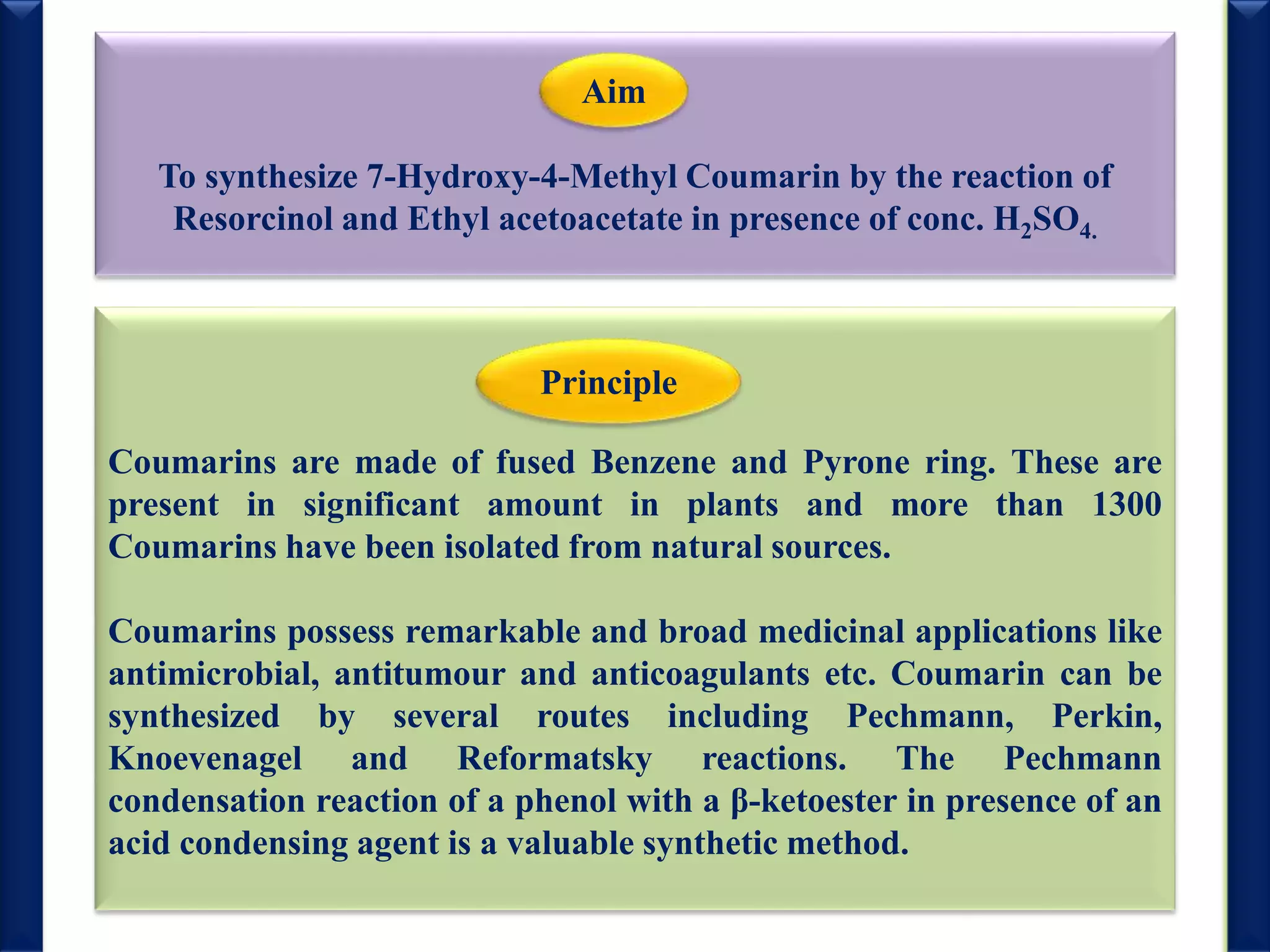 Aim

To synthesize 7-Hydroxy-4-Methyl Coumarin by the reaction of Resorcinol and Ethyl acetoacetate in presence of conc. $H_2SO_4$.

Principle

Coumarins are made of fused Benzene and Pyrone ring. These are present in significant amount in plants and more than 1300 Coumarins have been isolated from natural sources.

Coumarins possess remarkable and broad medicinal applications like antimicrobial, antitumour and anticoagulants etc. Coumarin can be synthesized by several routes including Pechmann, Perkin, Knoevenagel and Reformatsky reactions. The Pechmann condensation reaction of a phenol with a β-ketoester in presence of an acid condensing agent is a valuable synthetic method.